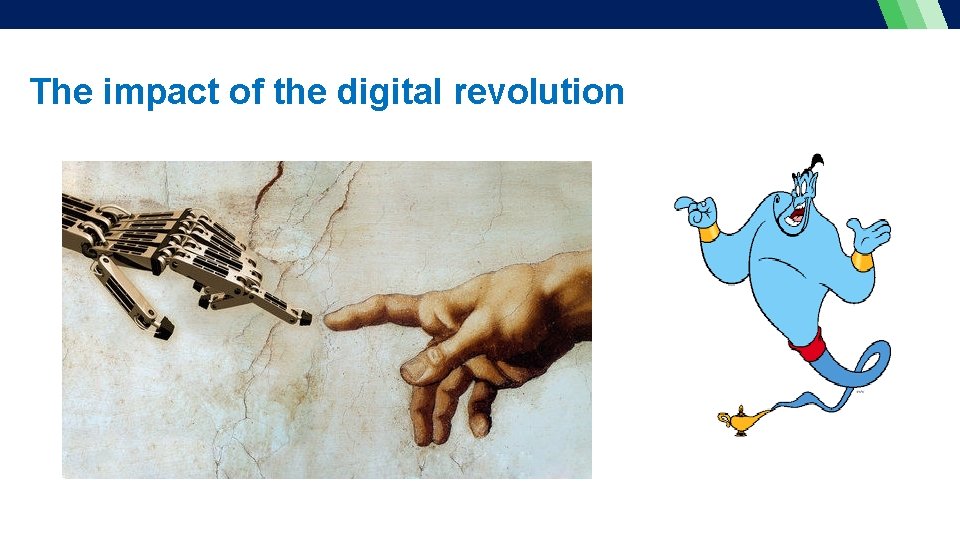 The impact of the digital revolution